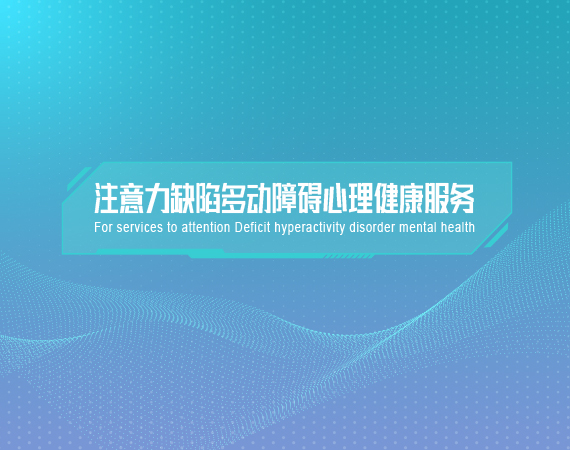 注意力缺陷多动障碍心理健康服务

For services to attention Deficit hyperactivity disorder mental health